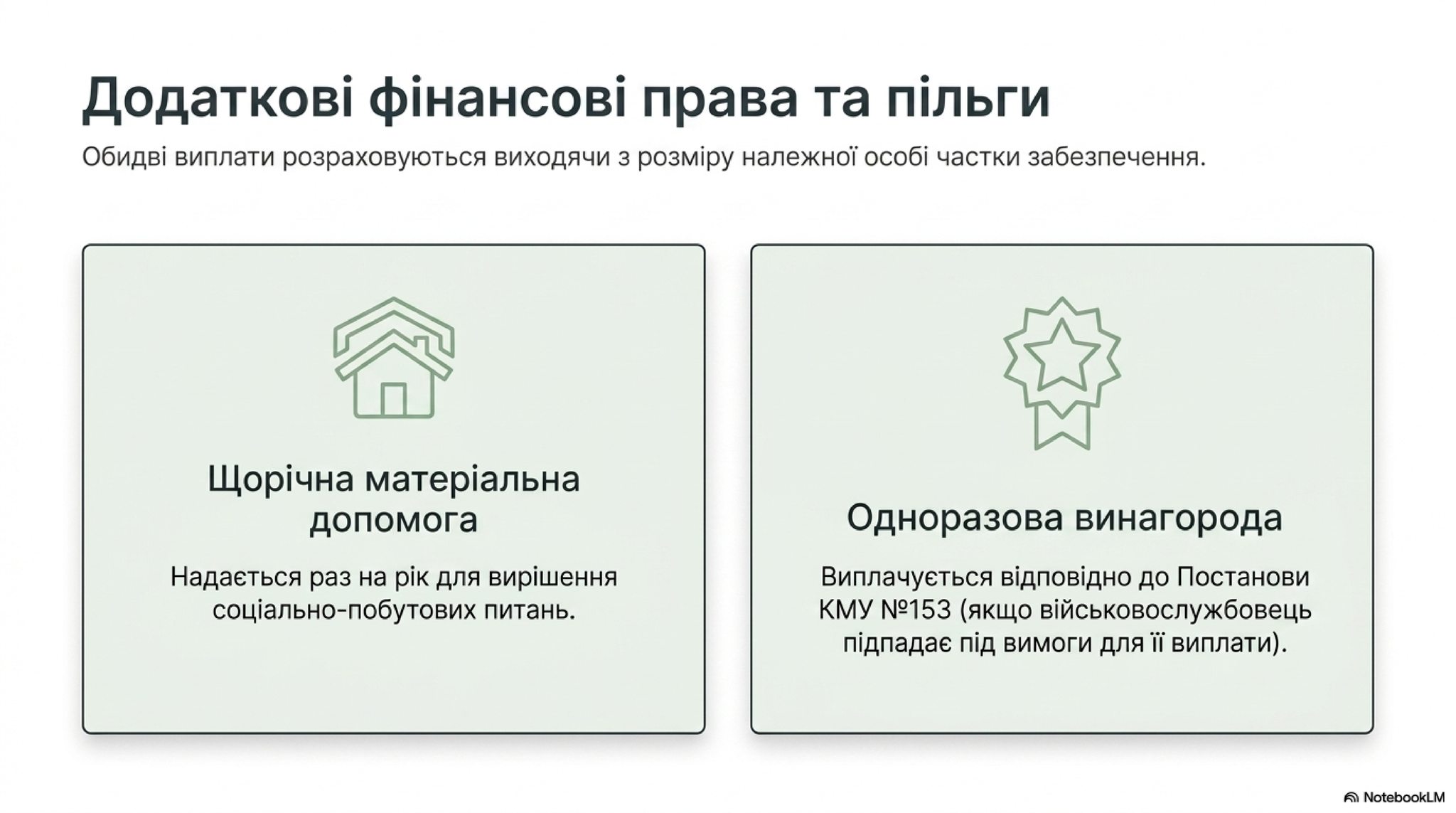 Додаткові фінансові права та пільги

Обидві виплати розраховуються виходячи з розміру належної особі частки забезпечення.

Щорічна матеріальна допомога

Надається раз на рік для вирішення соціально-побутових питань.

Одноразова винагорода

Виплачується відповідно до Постанови КМУ №153 (якщо військовослужбовець підпадає під вимоги для її виплати).

NotebookLM